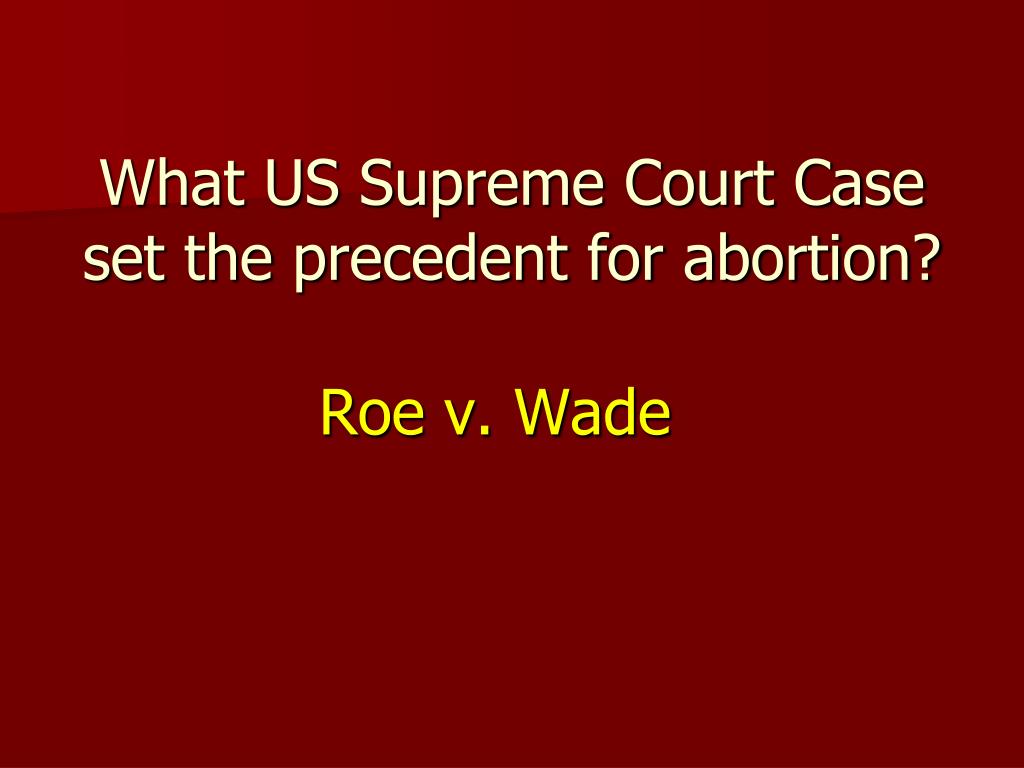 What US Supreme Court Case set the precedent for abortion?

Roe v. Wade